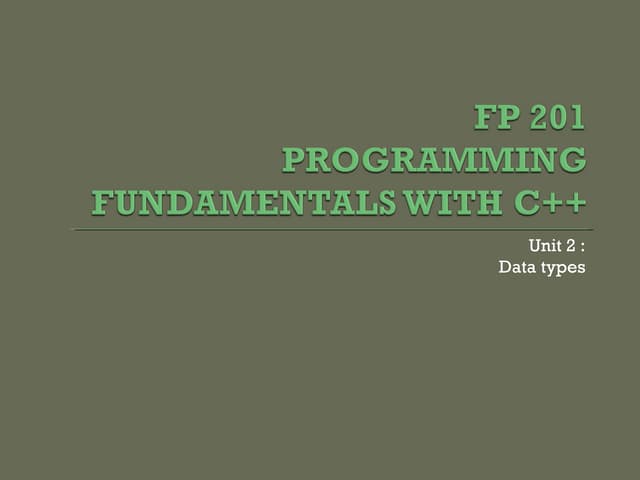 FP 201
PROGRAMMING
FUNDAMENTALS WITH C++

Unit 2 :
Data types